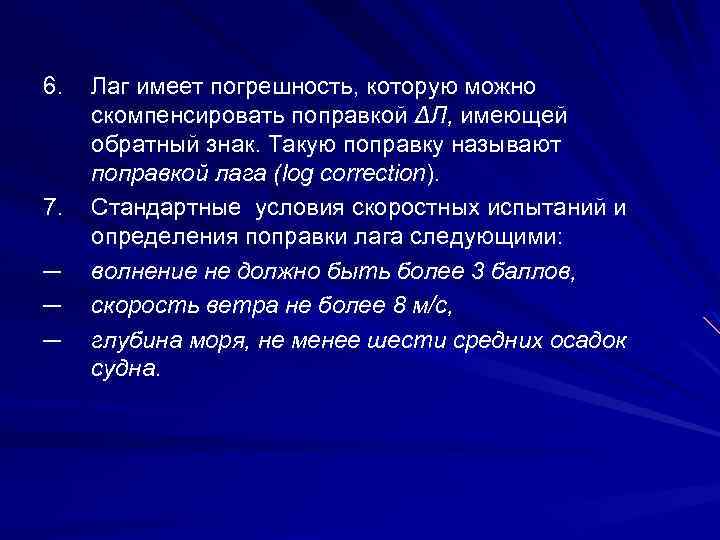 6. Лаг имеет погрешность, которую можно скомпенсировать поправкой $\Delta Л$, имеющей обратный знак. Такую поправку называют поправкой лага (log correction).

7. Стандартные условия скоростных испытаний и определения поправки лага следующими:

— волнение не должно быть более 3 баллов,

— скорость ветра не более 8 м/с,

— глубина моря, не менее шести средних осадок судна.